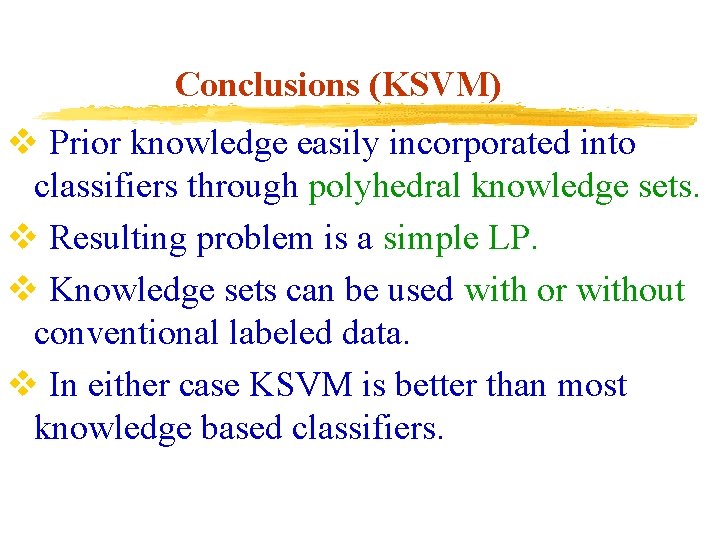 Conclusions (KSVM)

❖ Prior knowledge easily incorporated into classifiers through polyhedral knowledge sets.

❖ Resulting problem is a simple LP.

❖ Knowledge sets can be used with or without conventional labeled data.

❖ In either case KSVM is better than most knowledge based classifiers.